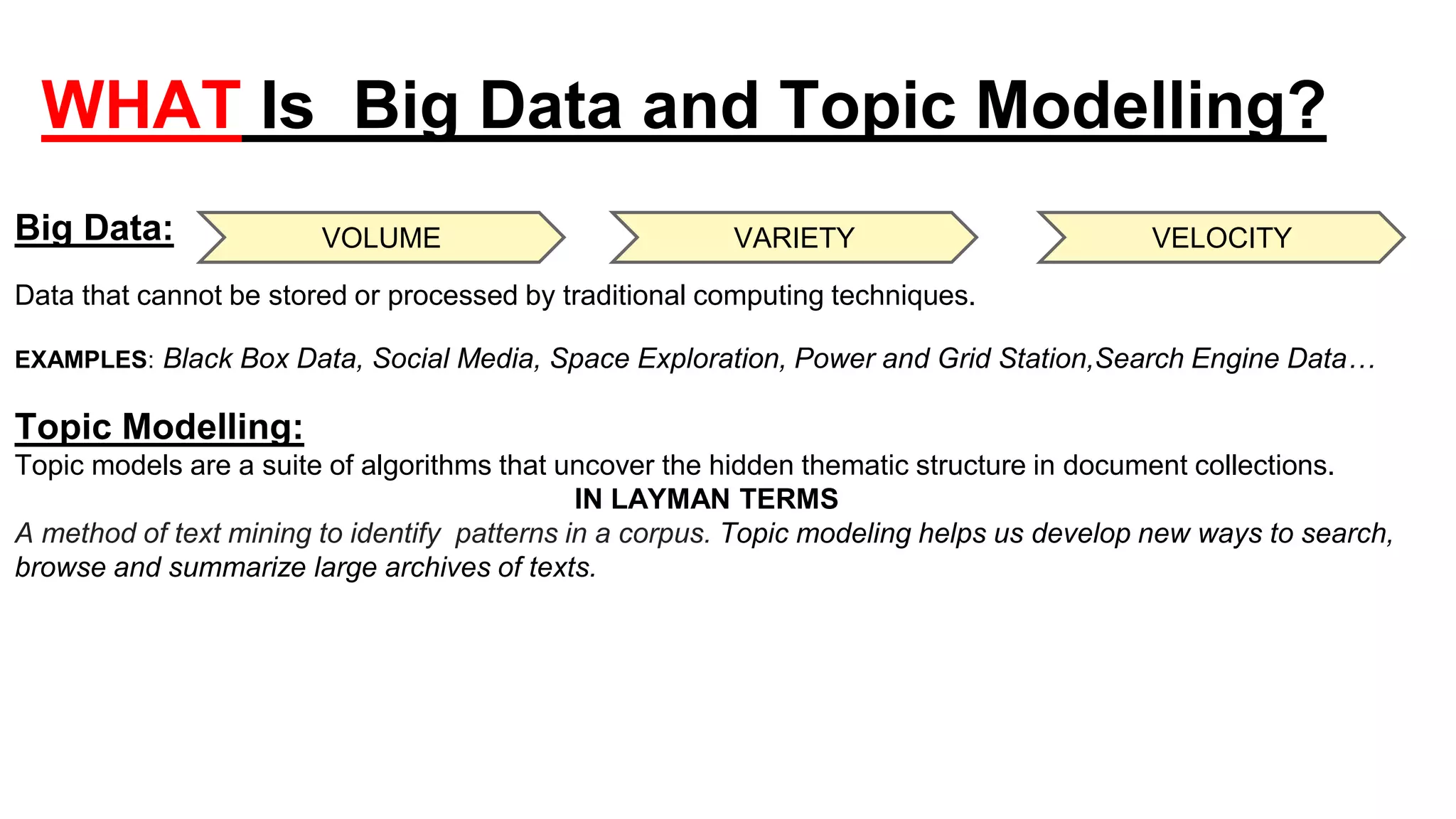 WHAT Is  Big Data and Topic Modelling?

Big Data:

VOLUME

VARIETY

VELOCITY

Data that cannot be stored or processed by traditional computing techniques.

EXAMPLES: Black Box Data, Social Media, Space Exploration, Power and Grid Station,Search Engine Data…

Topic Modelling:

Topic models are a suite of algorithms that uncover the hidden thematic structure in document collections.

IN LAYMAN TERMS

A method of text mining to identify  patterns in a corpus. Topic modeling helps us develop new ways to search, browse and summarize large archives of texts.